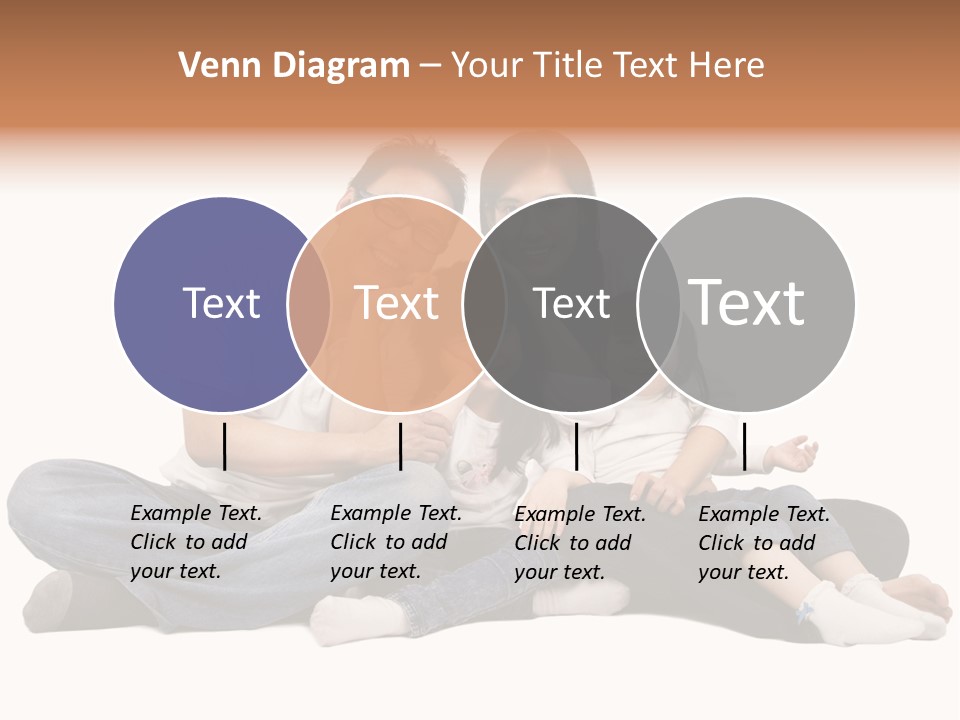 Venn Diagram – Your Title Text Here

Text

Text

Text

Text

Example Text. Click to add your text.

Example Text. Click to add your text.

Example Text. Click to add your text.

Example Text. Click to add your text.